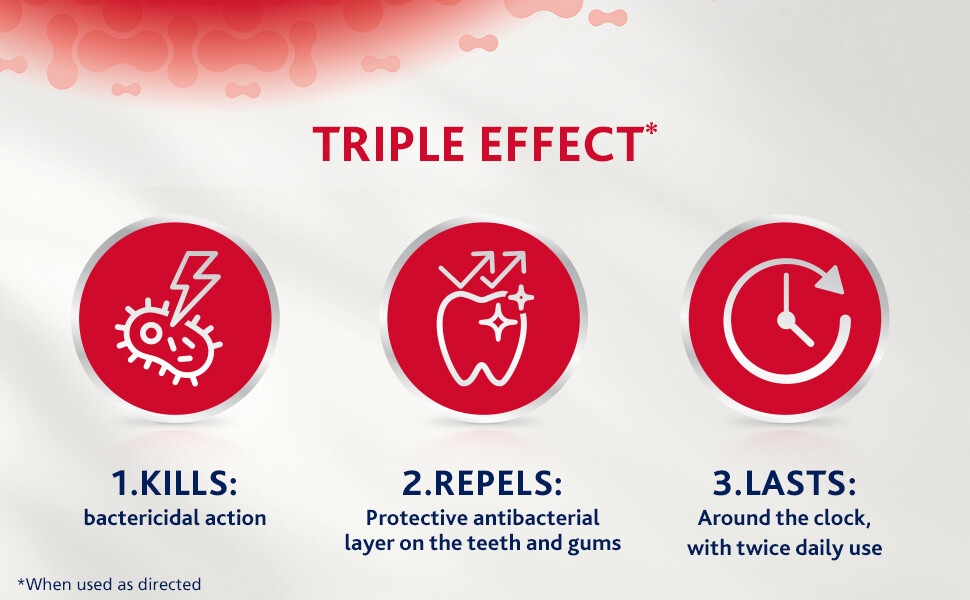 TRIPLE EFFECT*

1.KILLS:
bactericidal action

2.REPELS:
Protective antibacterial layer on the teeth and gums

3.LASTS:
Around the clock, with twice daily use

*When used as directed